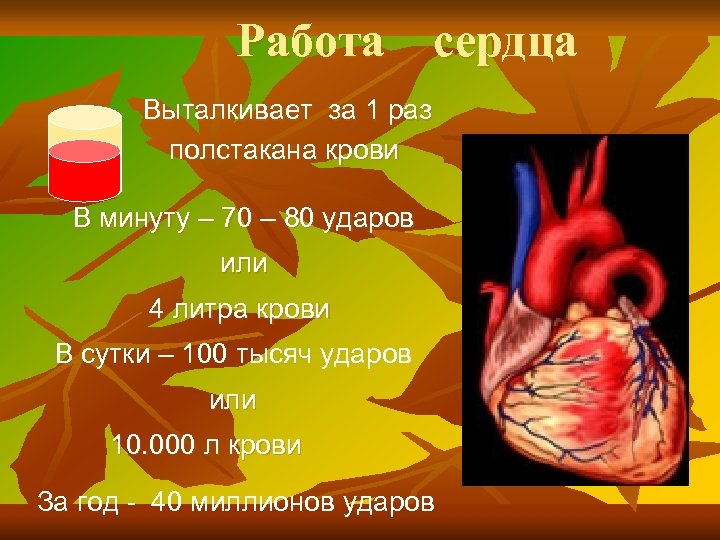 Работа сердца

Выталкивает за 1 раз полстакана крови

В минуту – 70 – 80 ударов
или
4 литра крови
В сутки – 100 тысяч ударов
или
10.000 л крови

За год - 40 миллионов ударов